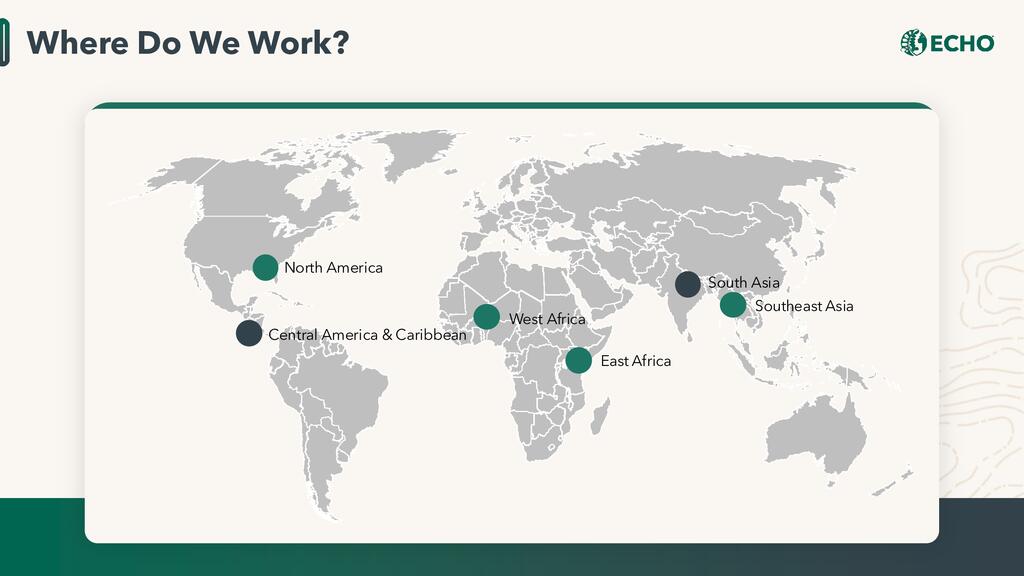 Where Do We Work?

ECHO

North America

Central America & Caribbean

West Africa

East Africa

South Asia

Southeast Asia